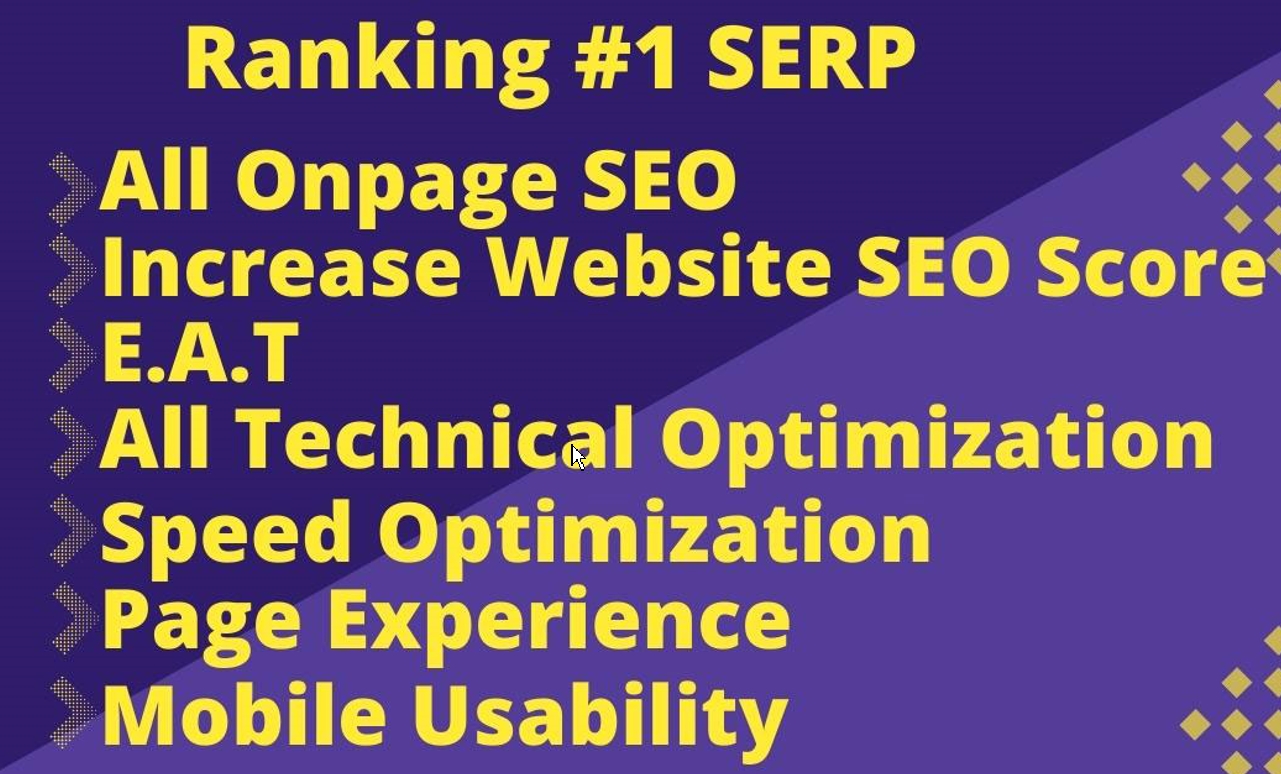 Ranking #1 SERP

All Onpage SEO

Increase Website SEO Score

E.A.T

All Technical Optimization

Speed Optimization

Page Experience

Mobile Usability